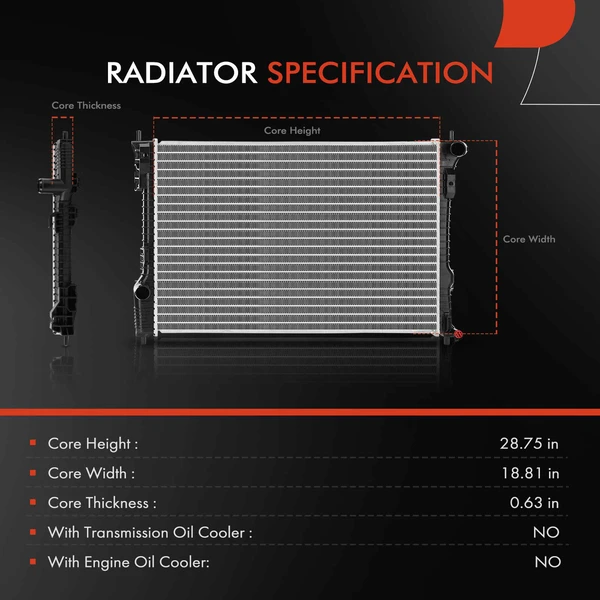 RADIATOR SPECIFICATION

Core Thickness

Core Height

Core Width

| | |
|---|---|
| Core Height : | 28.75 in |
| Core Width : | 18.81 in |
| Core Thickness : | 0.63 in |
| With Transmission Oil Cooler : | NO |
| With Engine Oil Cooler: | NO |